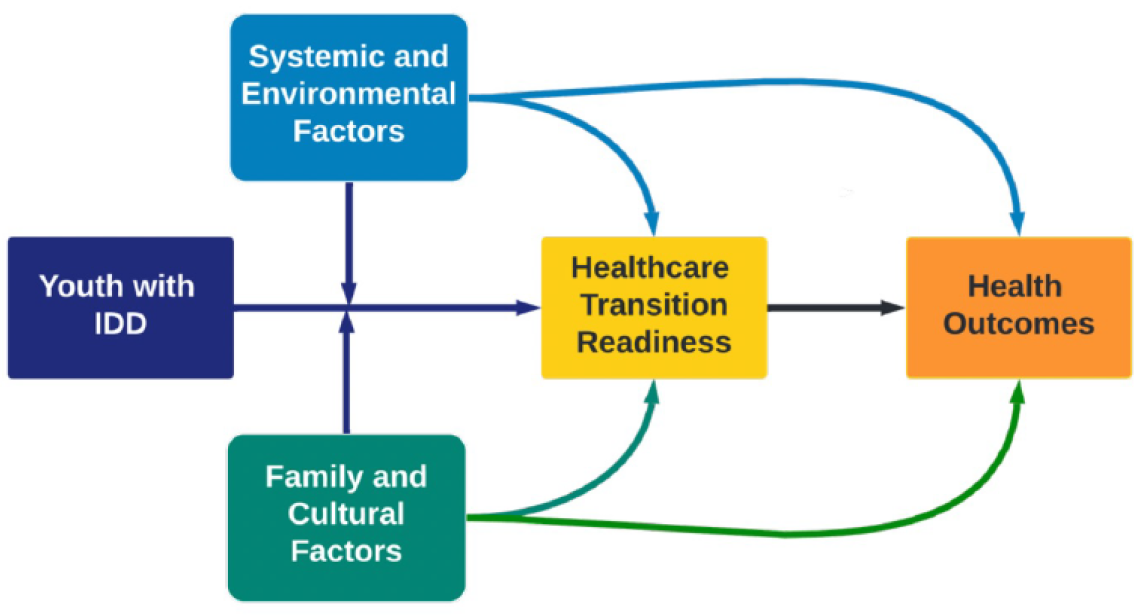 Systemic and Environmental Factors

Youth with IDD

Healthcare Transition Readiness

Health Outcomes

Family and Cultural Factors